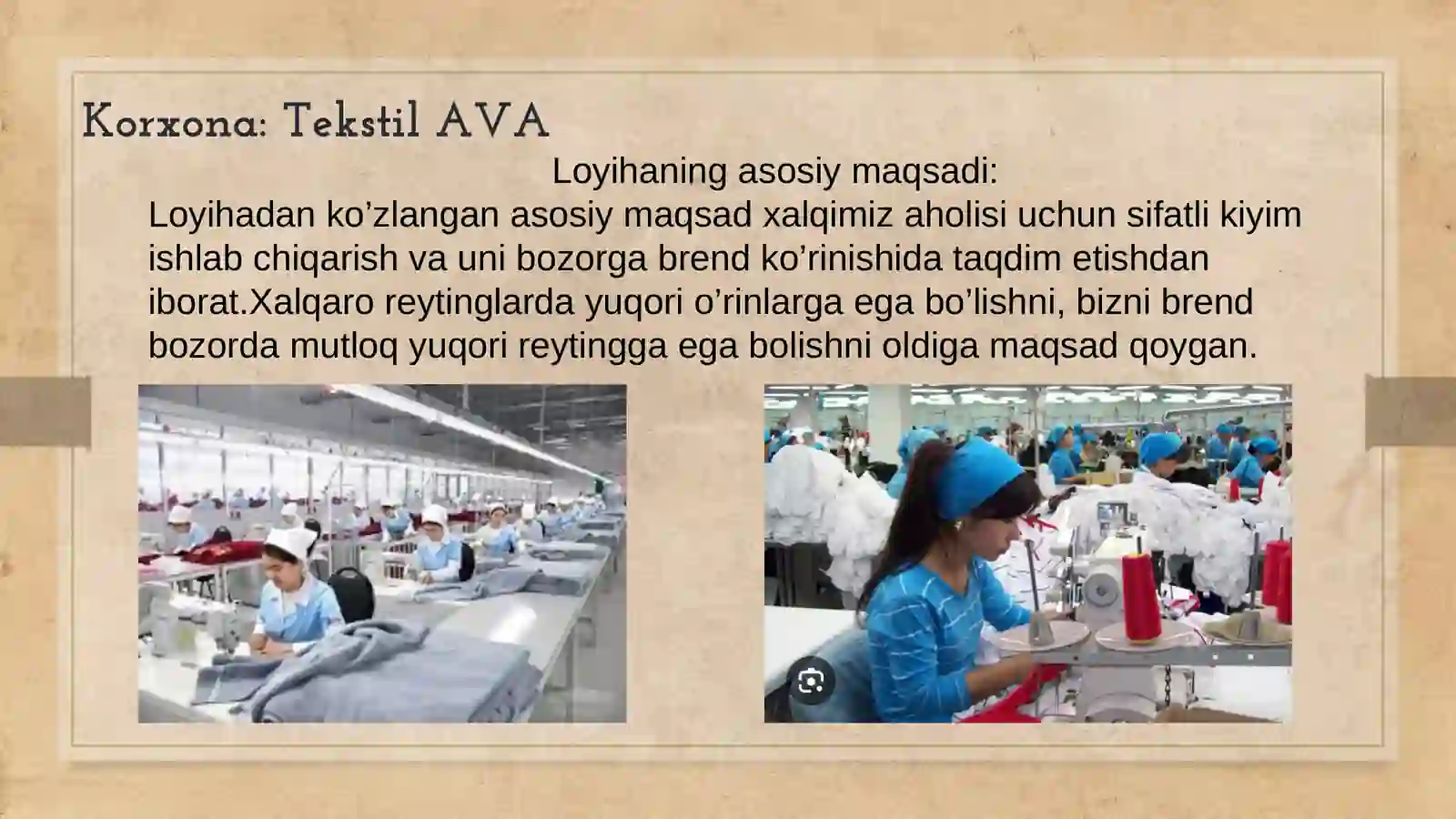 Korxona: Tekstil AVA

Loyihaning asosiy maqsadi:

Loyihadan ko’zlangan asosiy maqsad xalqimiz aholisi uchun sifatli kiyim ishlab chiqarish va uni bozorga brend ko’rinishida taqdim etishdan iborat.Xalqaro reytinglarda yuqori o’rinlarga ega bo’lishni, bizni brend bozorda mutloq yuqori reytingga ega bolishni oldiga maqsad qoygan.